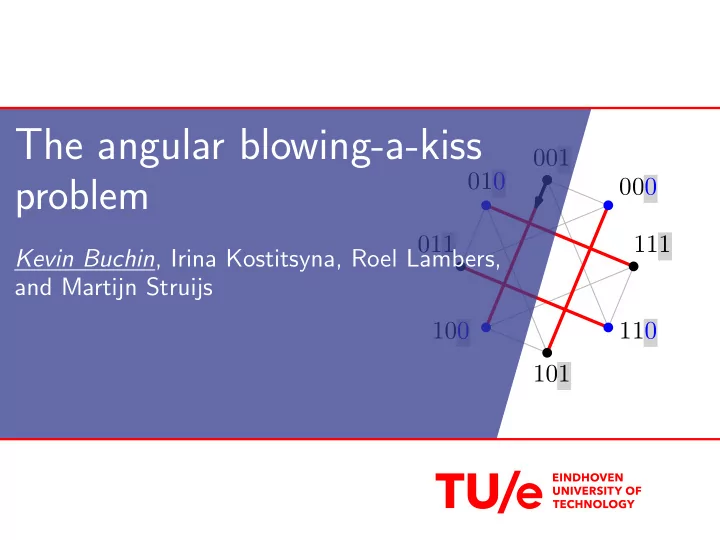 The angular blowing-a-kiss problem

Kevin Buchin, Irina Kostitsyna, Roel Lambers, and Martijn Struijs

001
010
000
011
111
100
110
101

TU/e EINDHOVEN UNIVERSITY OF TECHNOLOGY